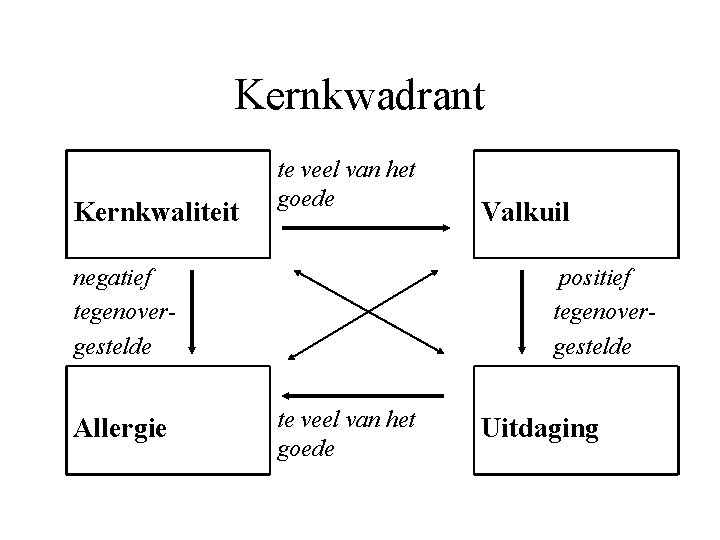 Kernkwadrant

Kernkwaliteit

te veel van het goede

Valkuil

negatief tegenovergestelde

positief tegenovergestelde

Allergie

te veel van het goede

Uitdaging